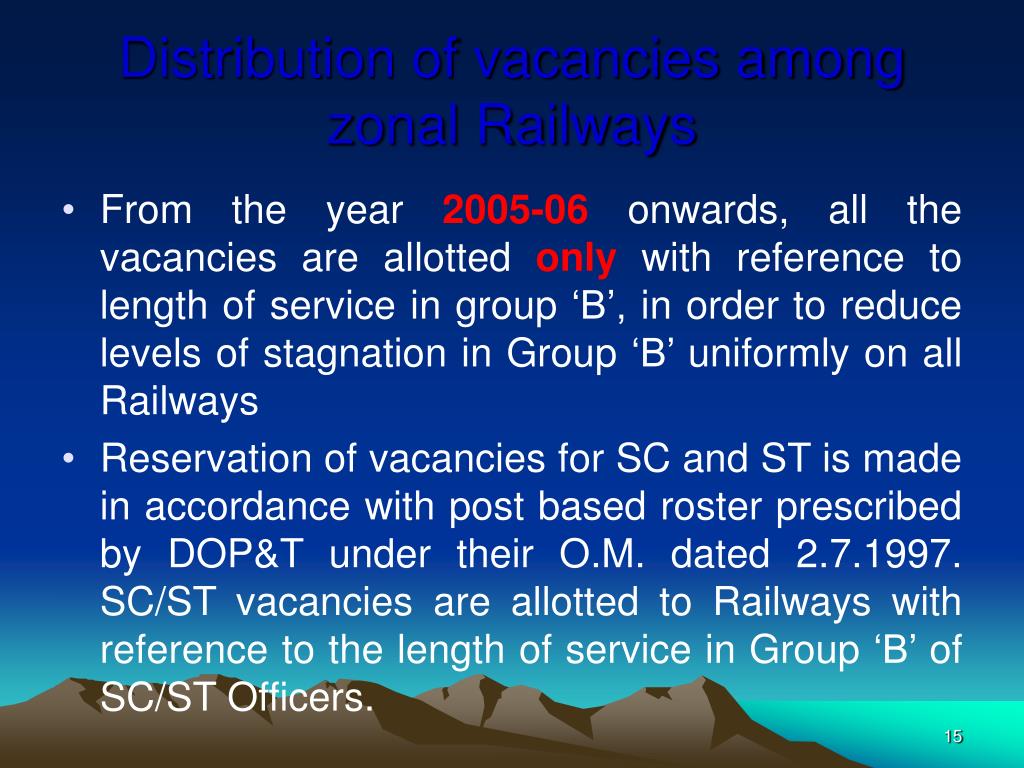 Distribution of vacancies among zonal Railways

• From the year 2005-06 onwards, all the vacancies are allotted only with reference to length of service in group ‘B’, in order to reduce levels of stagnation in Group ‘B’ uniformly on all Railways

• Reservation of vacancies for SC and ST is made in accordance with post based roster prescribed by DOP&T under their O.M. dated 2.7.1997. SC/ST vacancies are allotted to Railways with reference to the length of service in Group ‘B’ of SC/ST Officers.

15